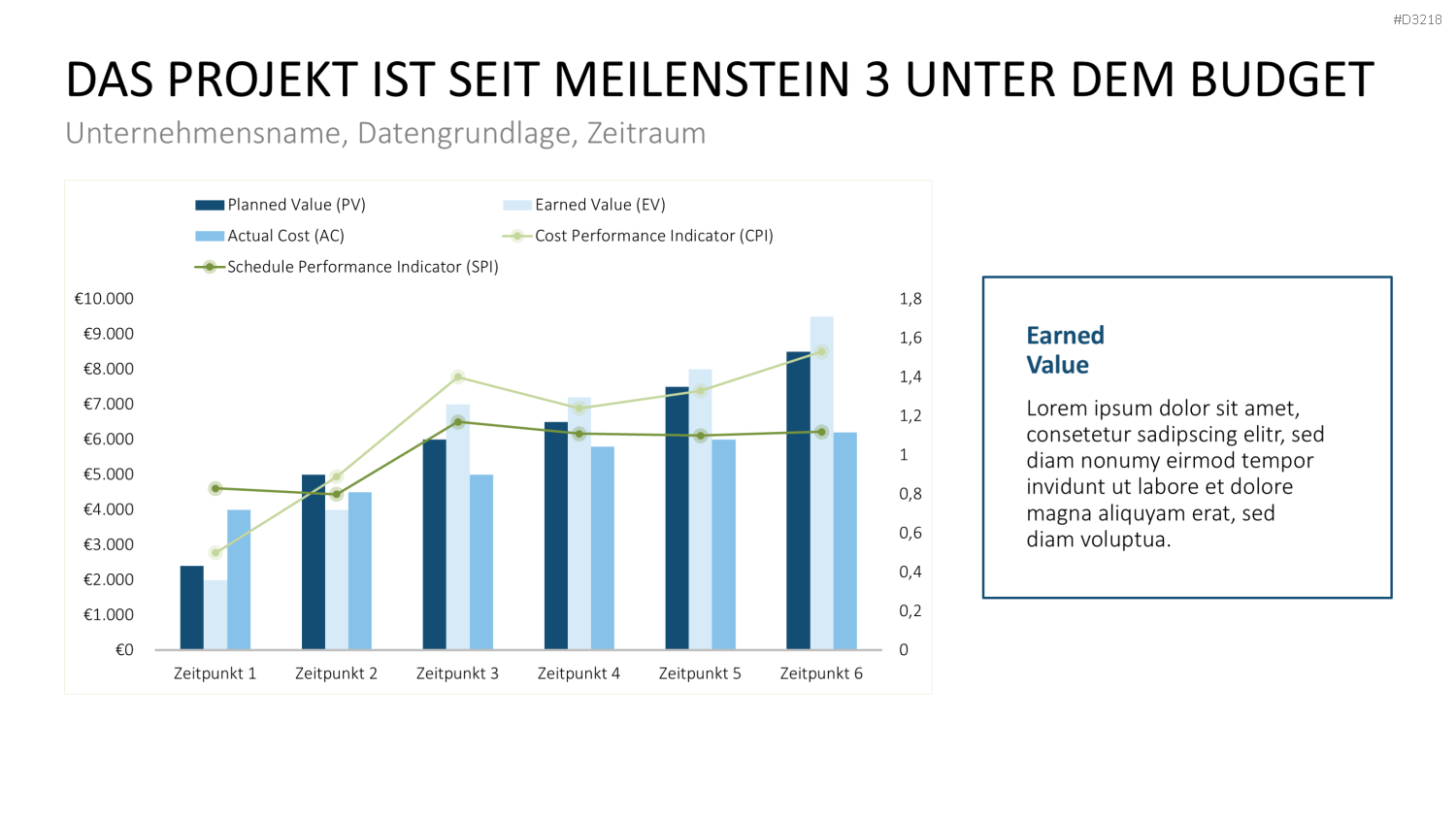 #D3218

DAS PROJEKT IST SEIT MEILENSTEIN 3 UNTER DEM BUDGET

Unternehmensname, Datengrundlage, Zeitraum

Planned Value (PV)
Earned Value (EV)
Actual Cost (AC)
Cost Performance Indicator (CPI)
Schedule Performance Indicator (SPI)

€10.000
€9.000
€8.000
€7.000
€6.000
€5.000
€4.000
€3.000
€2.000
€1.000
€0

1,8
1,6
1,4
1,2
1
0,8
0,6
0,4
0,2
0

Zeitpunkt 1
Zeitpunkt 2
Zeitpunkt 3
Zeitpunkt 4
Zeitpunkt 5
Zeitpunkt 6

Earned Value

Lorem ipsum dolor sit amet, consetetur sadipscing elitr, sed diam nonumy eirmod tempor invidunt ut labore et dolore magna aliquyam erat, sed diam voluptua.